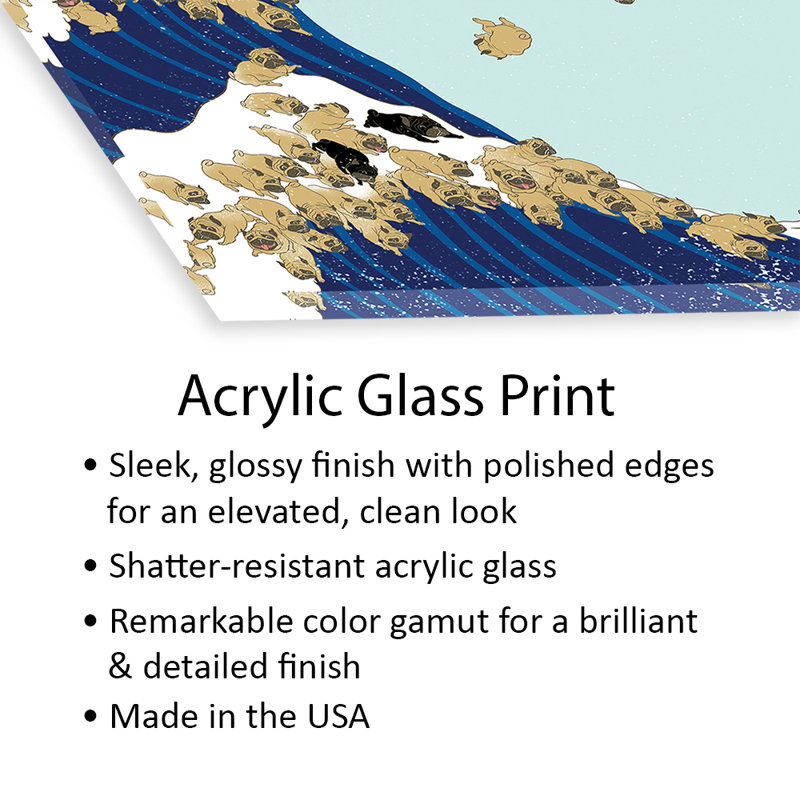 Acrylic Glass Print

• Sleek, glossy finish with polished edges for an elevated, clean look

• Shatter-resistant acrylic glass

• Remarkable color gamut for a brilliant & detailed finish

• Made in the USA